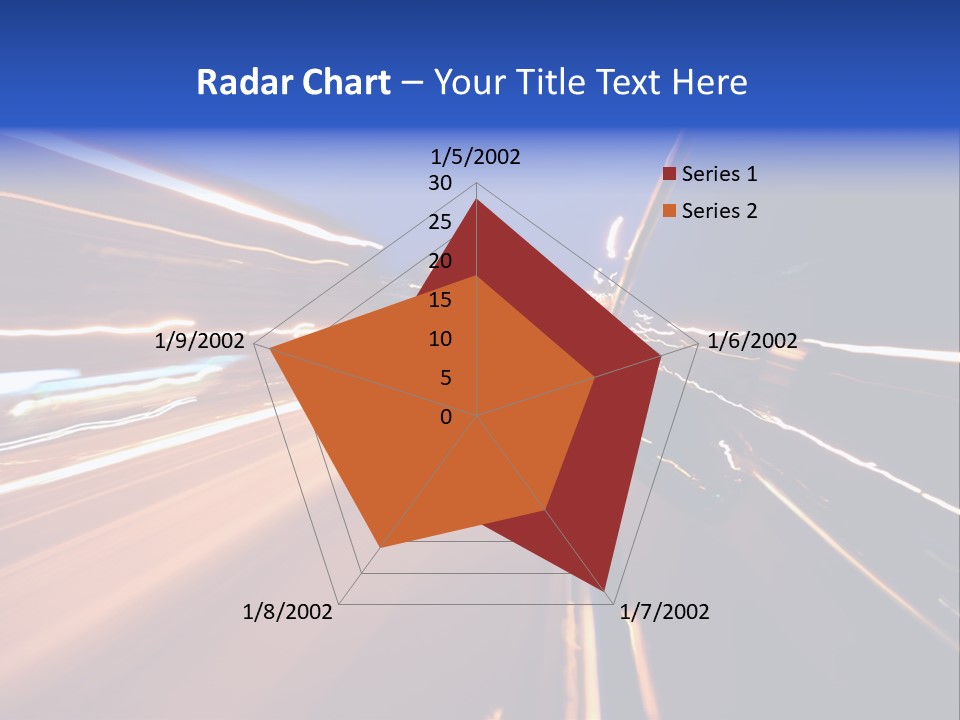 Radar Chart – Your Title Text Here

1/5/2002
30
25
20
15
10
5
0
1/6/2002
1/7/2002
1/8/2002
1/9/2002

Series 1
Series 2